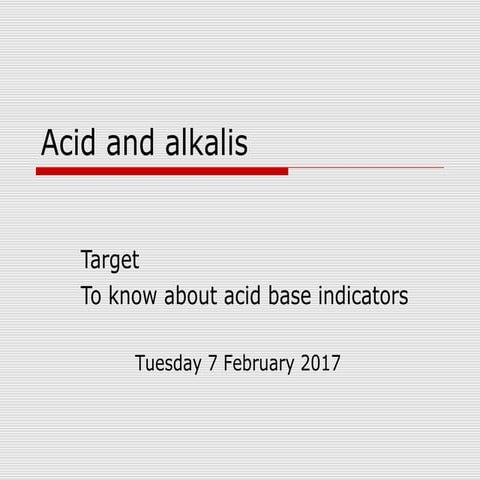 Acid and alkalis

Target
To know about acid base indicators

Tuesday 7 February 2017